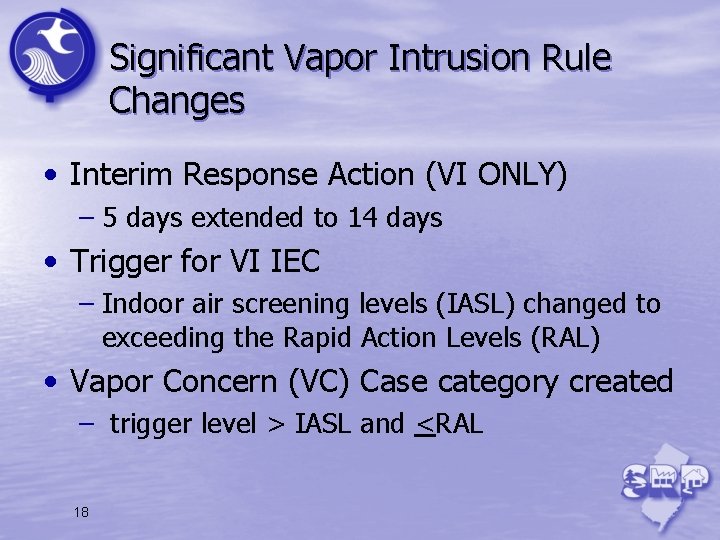 Significant Vapor Intrusion Rule Changes

• Interim Response Action (VI ONLY)
– 5 days extended to 14 days

• Trigger for VI IEC
– Indoor air screening levels (IASL) changed to exceeding the Rapid Action Levels (RAL)

• Vapor Concern (VC) Case category created
– trigger level > IASL and $\leq$RAL

SRP

18